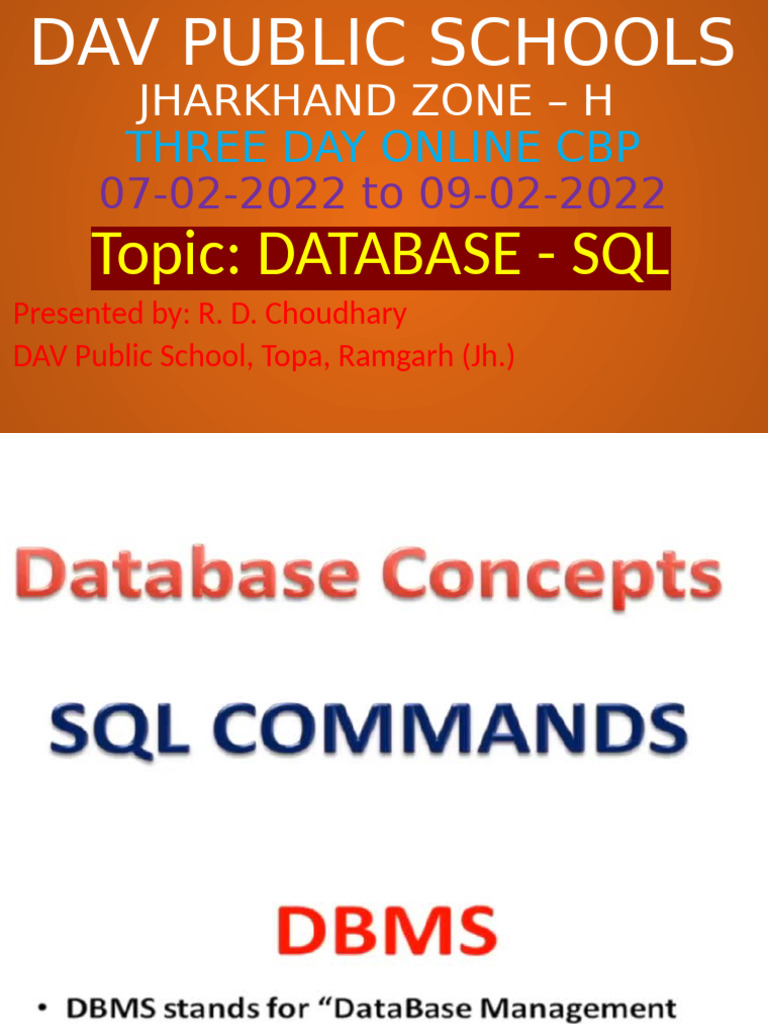 DAV PUBLIC SCHOOLS
JHARKHAND ZONE – H
THREE DAY ONLINE CBP
07-02-2022 to 09-02-2022
Topic: DATABASE - SQL

Presented by: R. D. Choudhary
DAV Public School, Topa, Ramgarh (Jh.)

Database Concepts

SQL COMMANDS

DBMS

• DBMS stands for "DataBase Management